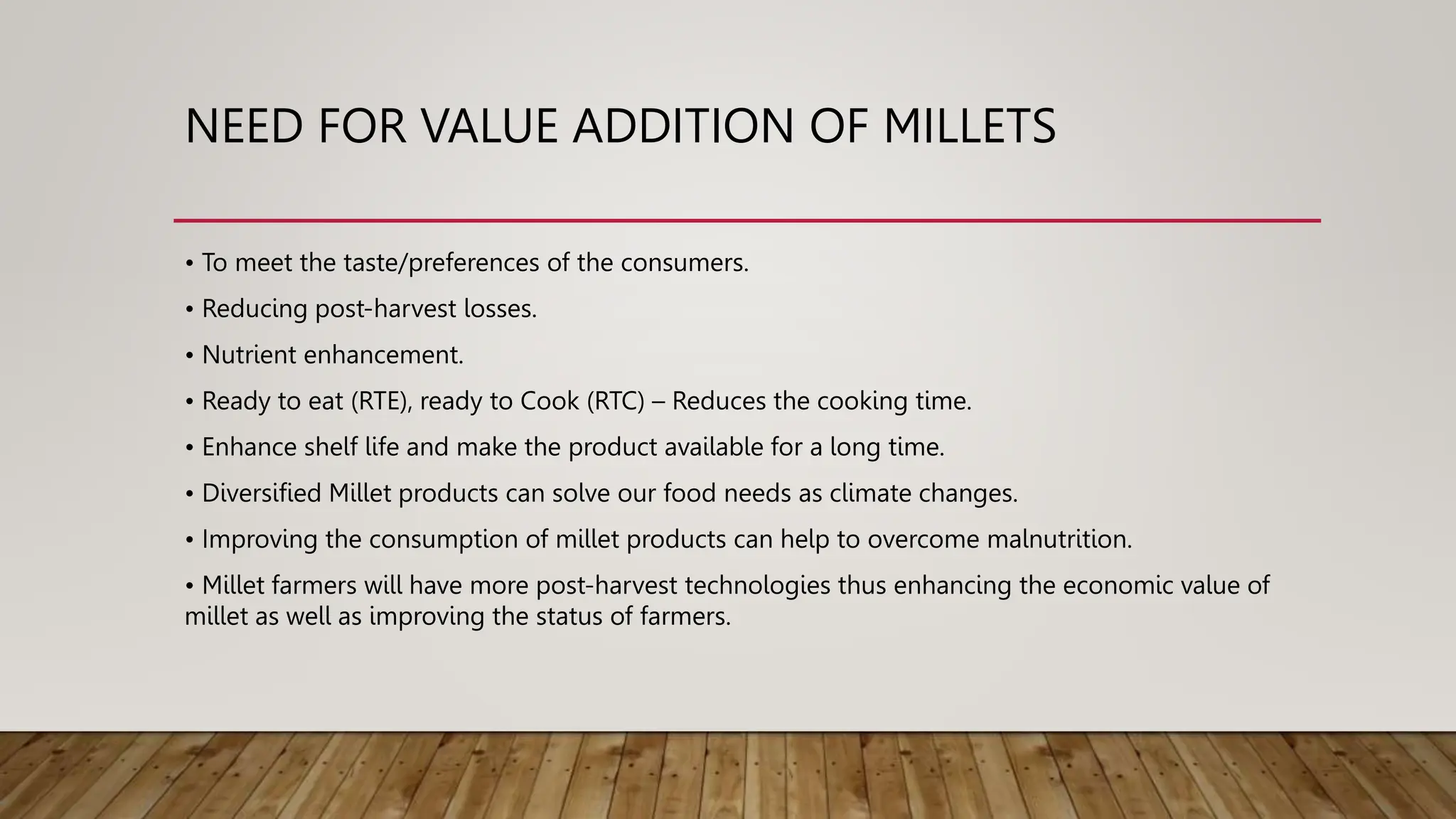 NEED FOR VALUE ADDITION OF MILLETS

• To meet the taste/preferences of the consumers.

• Reducing post-harvest losses.

• Nutrient enhancement.

• Ready to eat (RTE), ready to Cook (RTC) – Reduces the cooking time.

• Enhance shelf life and make the product available for a long time.

• Diversified Millet products can solve our food needs as climate changes.

• Improving the consumption of millet products can help to overcome malnutrition.

• Millet farmers will have more post-harvest technologies thus enhancing the economic value of millet as well as improving the status of farmers.